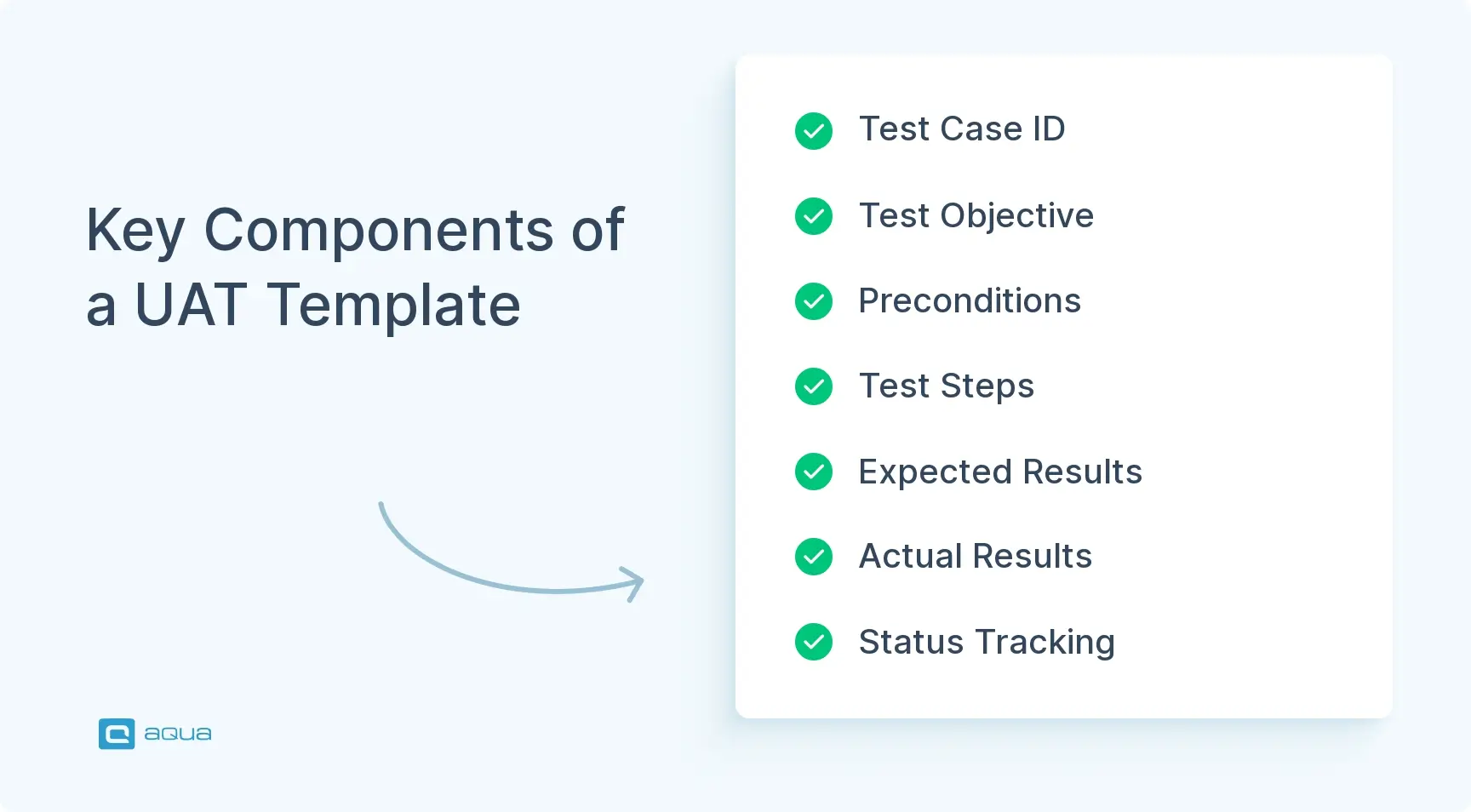 Key Components of a UAT Template

Test Case ID

Test Objective

Preconditions

Test Steps

Expected Results

Actual Results

Status Tracking

aqua